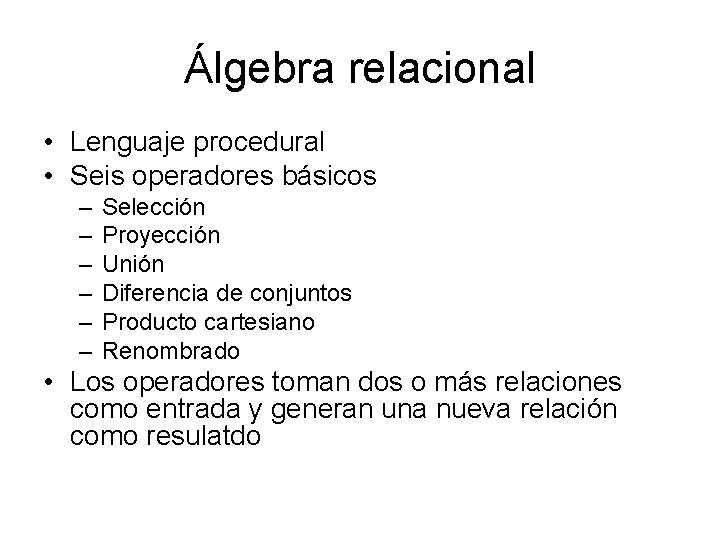 Álgebra relacional

• Lenguaje procedural
• Seis operadores básicos
– Selección
– Proyección
– Unión
– Diferencia de conjuntos
– Producto cartesiano
– Renombrado
• Los operadores toman dos o más relaciones como entrada y generan una nueva relación como resulatdo